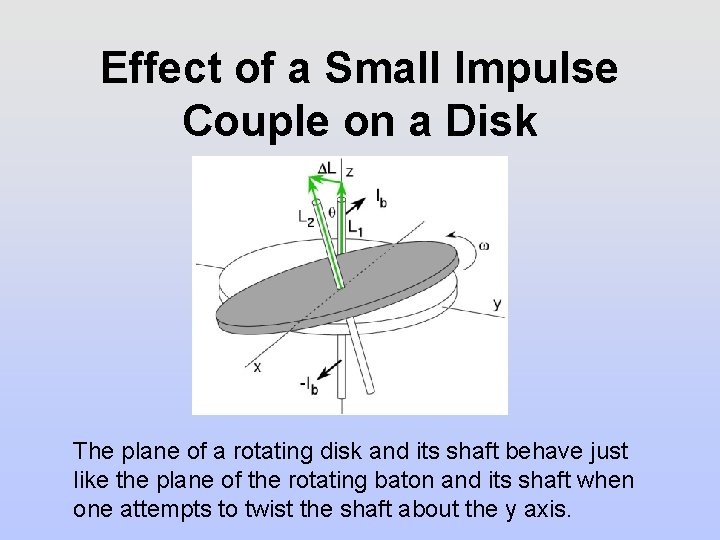 Effect of a Small Impulse Couple on a Disk

$\Delta L$ z
$L_2$ $\theta$ $L_1$ $I_b$
$\omega$
y
x
$-I_b$

The plane of a rotating disk and its shaft behave just like the plane of the rotating baton and its shaft when one attempts to twist the shaft about the y axis.